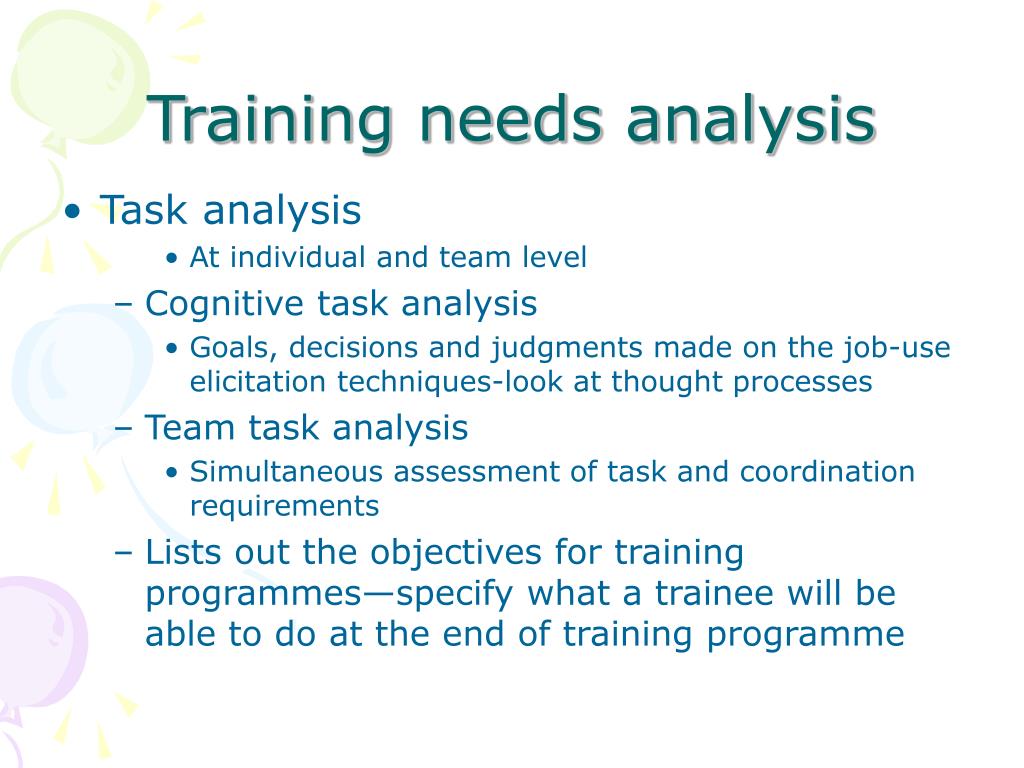 Training needs analysis

• Task analysis
  • At individual and team level
  – Cognitive task analysis
    • Goals, decisions and judgments made on the job-use elicitation techniques-look at thought processes
  – Team task analysis
    • Simultaneous assessment of task and coordination requirements
  – Lists out the objectives for training programmes—specify what a trainee will be able to do at the end of training programme